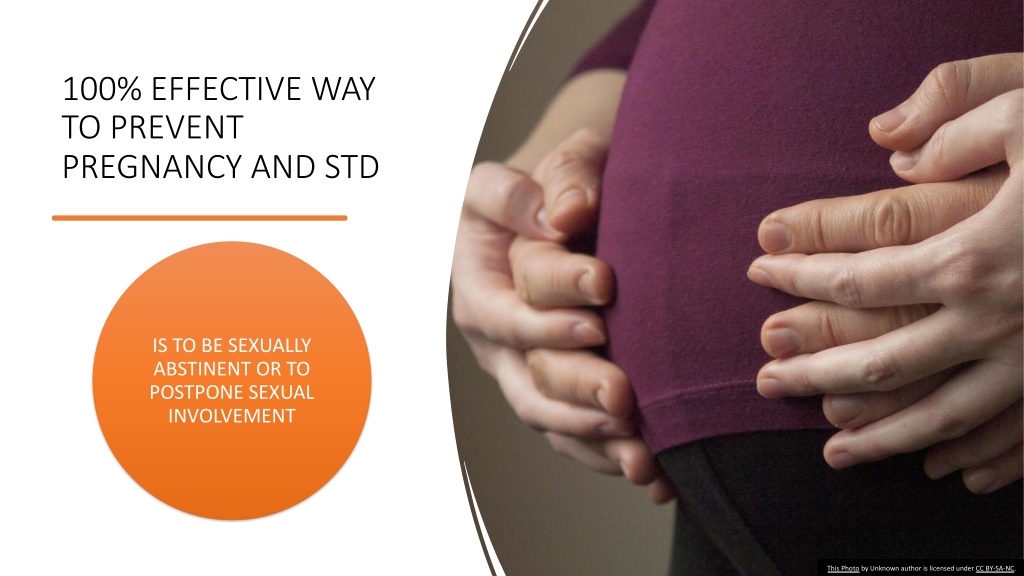 100% EFFECTIVE WAY TO PREVENT PREGNANCY AND STD

IS TO BE SEXUALLY ABSTINENT OR TO POSTPONE SEXUAL INVOLVEMENT

This Photo by Unknown author is licensed under CC BY-SA-NC.